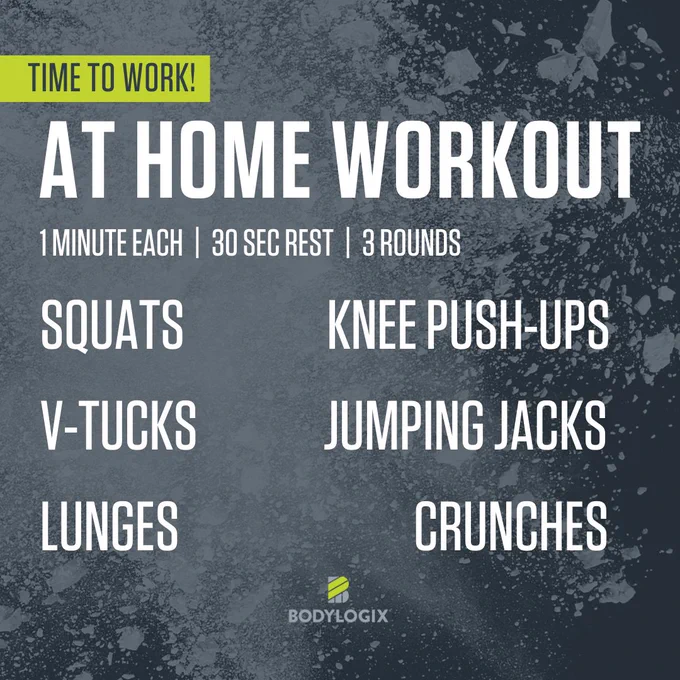 TIME TO WORK!

AT HOME WORKOUT

1 MINUTE EACH | 30 SEC REST | 3 ROUNDS

SQUATS

V-TUCKS

LUNGES

KNEE PUSH-UPS

JUMPING JACKS

CRUNCHES

BODYLOGIX